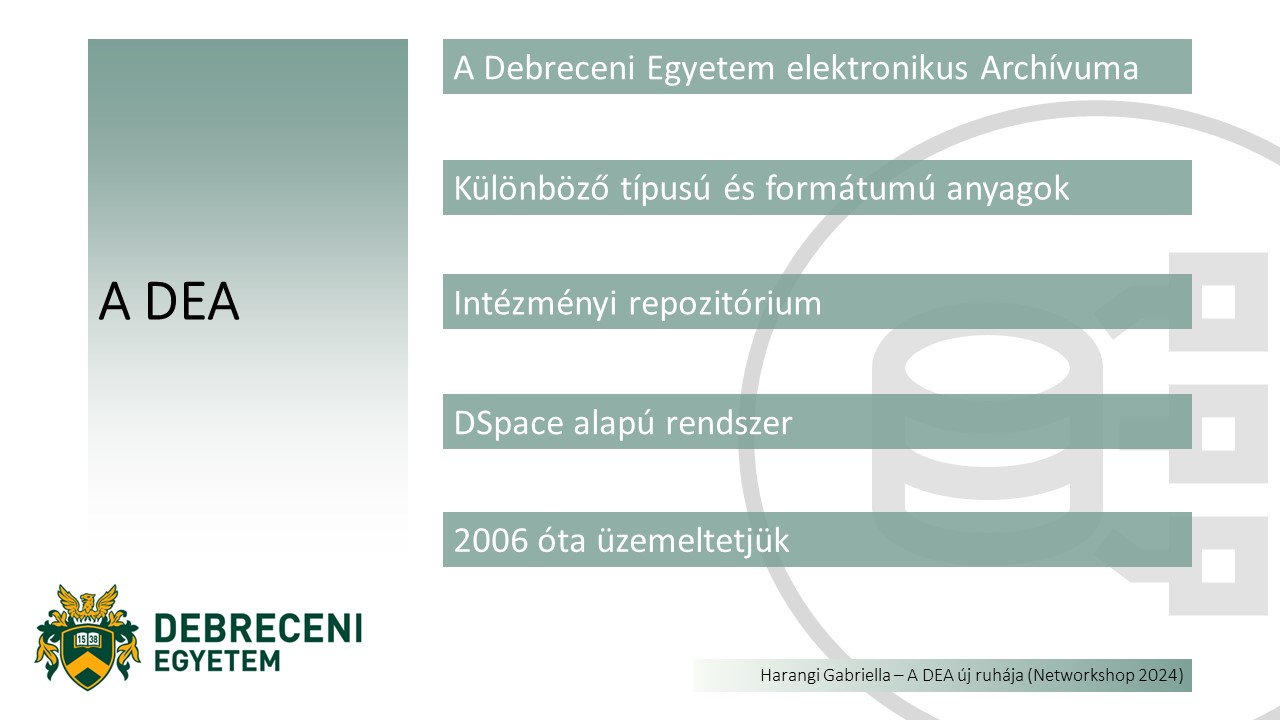 A DEA

A Debreceni Egyetem elektronikus Archívuma

Különböző típusú és formátumú anyagok

Intézményi repozitórium

DSpace alapú rendszer

2006 óta üzemeltetjük

15 38

DEBRECENI EGYETEM

Harangi Gabriella – A DEA új ruhája (Networkshop 2024)